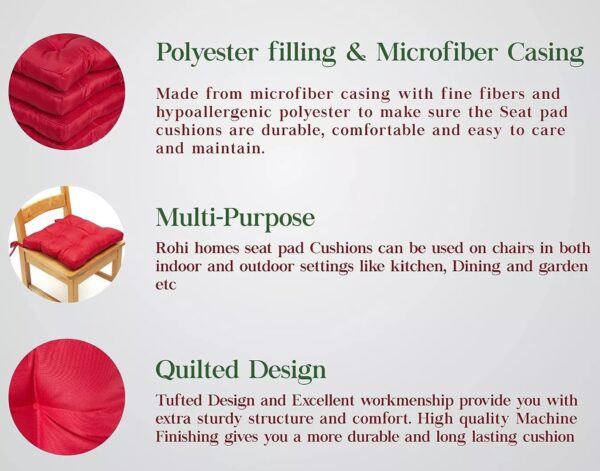 Polyester filling & Microfiber Casing

Made from microfiber casing with fine fibers and hypoallergenic polyester to make sure the Seat pad cushions are durable, comfortable and easy to care and maintain.

Multi-Purpose

Rohi homes seat pad Cushions can be used on chairs in both indoor and outdoor settings like kitchen, Dining and garden etc

Quilted Design

Tufted Design and Excellent workmenship provide you with extra sturdy structure and comfort. High quality Machine Finishing gives you a more durable and long lasting cushion